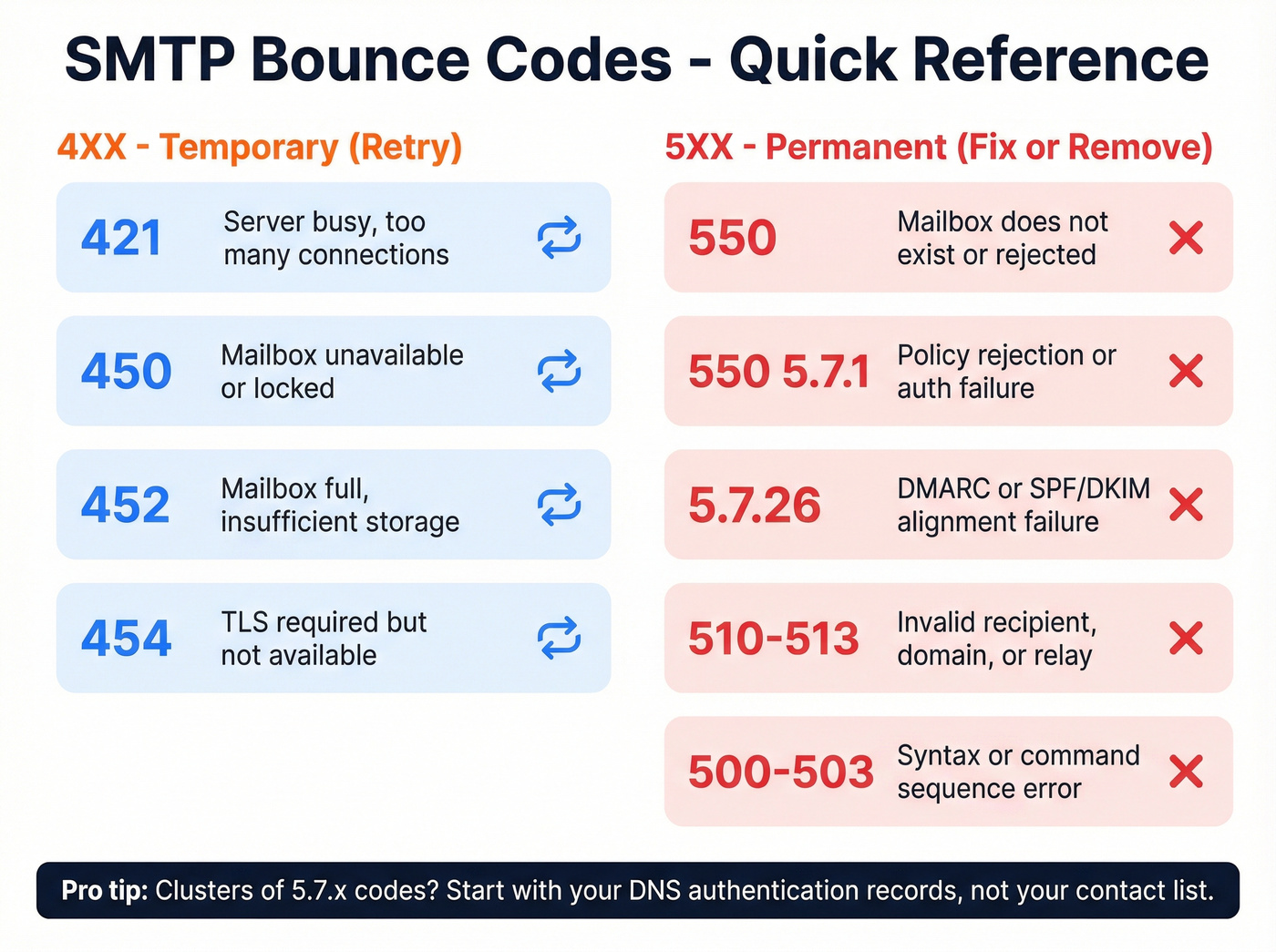 SMTP Bounce Codes - Quick Reference

4XX - Temporary (Retry)

421 Server busy, too many connections

450 Mailbox unavailable or locked

452 Mailbox full, insufficient storage

454 TLS required but not available

5XX - Permanent (Fix or Remove)

550 Mailbox does not exist or rejected

550 5.7.1 Policy rejection or auth failure

5.7.26 DMARC or SPF/DKIM alignment failure

510-513 Invalid recipient, domain, or relay

500-503 Syntax or command sequence error

Pro tip: Clusters of 5.7.x codes? Start with your DNS authentication records, not your contact list.